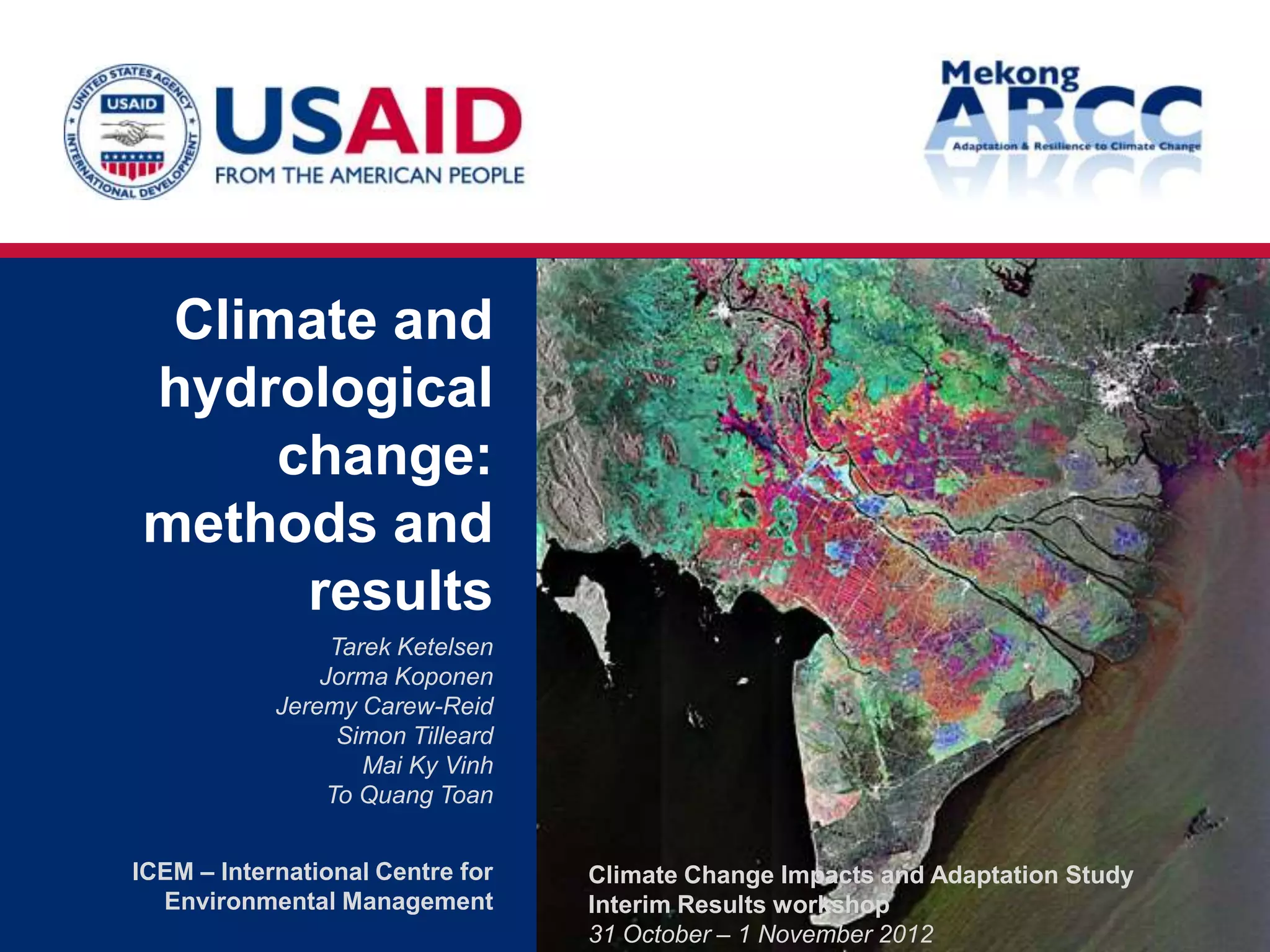 UNITED STATES AGENCY INTERNATIONAL DEVELOPMENT
USAID
USAID
FROM THE AMERICAN PEOPLE

Mekong
ARCC
Adaptation & Resilience to Climate Change

Climate and hydrological change: methods and results

Tarek Ketelsen
Jorma Koponen
Jeremy Carew-Reid
Simon Tilleard
Mai Ky Vinh
To Quang Toan

ICEM – International Centre for Environmental Management

Climate Change Impacts and Adaptation Study
Interim Results workshop
31 October – 1 November 2012